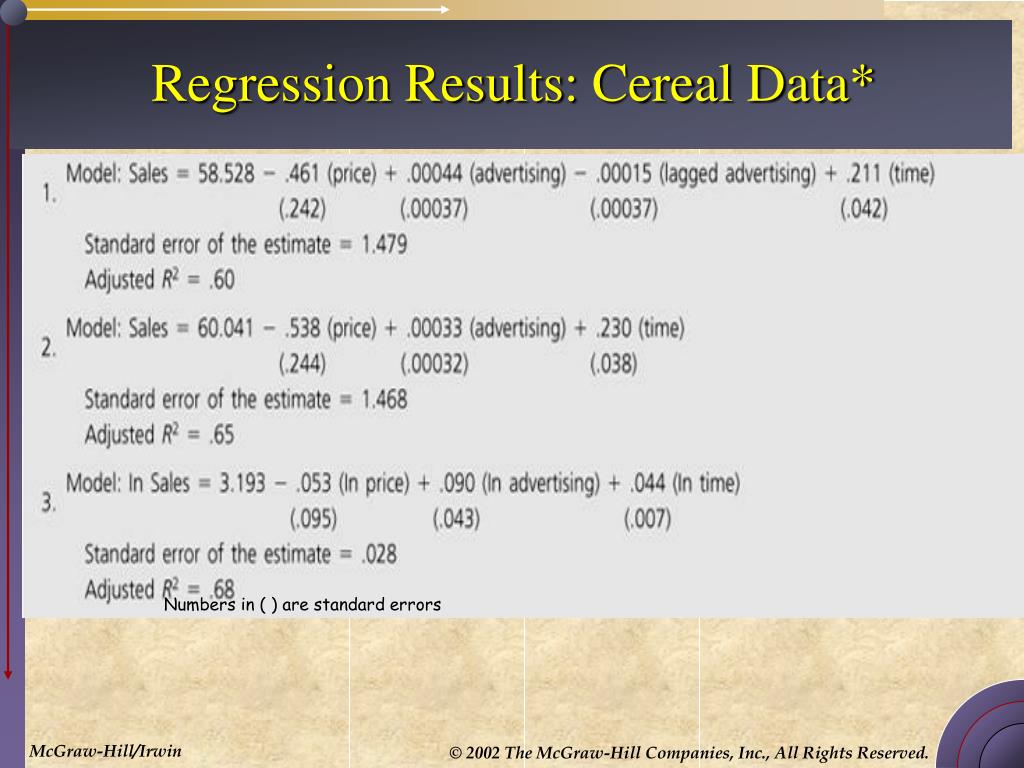 Regression Results: Cereal Data*

1. Model: Sales = 58.528 − .461 (price) + .00044 (advertising) − .00015 (lagged advertising) + .211 (time)
(.242) (.00037) (.00037) (.042)
Standard error of the estimate = 1.479
Adjusted $R^2$ = .60

2. Model: Sales = 60.041 − .538 (price) + .00033 (advertising) + .230 (time)
(.244) (.00032) (.038)
Standard error of the estimate = 1.468
Adjusted $R^2$ = .65

3. Model: ln Sales = 3.193 − .053 (ln price) + .090 (ln advertising) + .044 (ln time)
(.095) (.043) (.007)
Standard error of the estimate = .028
Adjusted $R^2$ = .68

Numbers in ( ) are standard errors

McGraw-Hill/Irwin

© 2002 The McGraw-Hill Companies, Inc., All Rights Reserved.